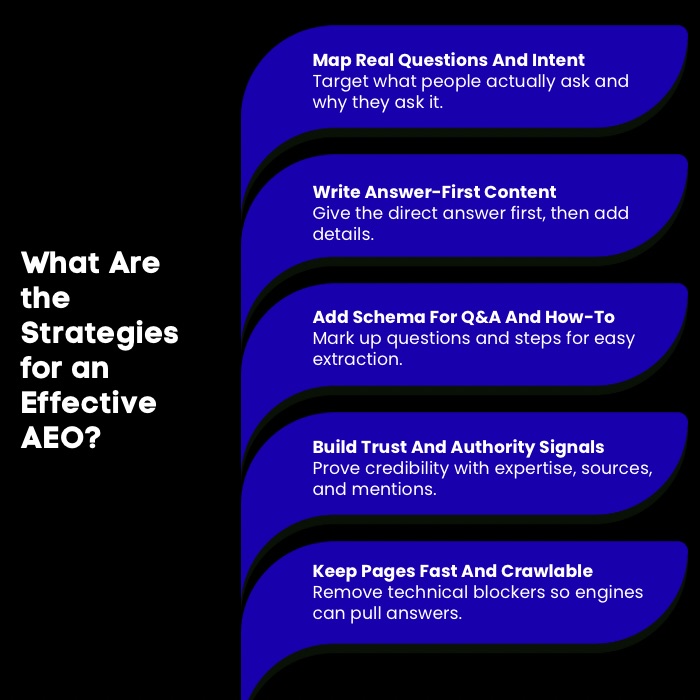 What Are the Strategies for an Effective AEO?

Map Real Questions And Intent
Target what people actually ask and why they ask it.

Write Answer-First Content
Give the direct answer first, then add details.

Add Schema For Q&A And How-To
Mark up questions and steps for easy extraction.

Build Trust And Authority Signals
Prove credibility with expertise, sources, and mentions.

Keep Pages Fast And Crawlable
Remove technical blockers so engines can pull answers.